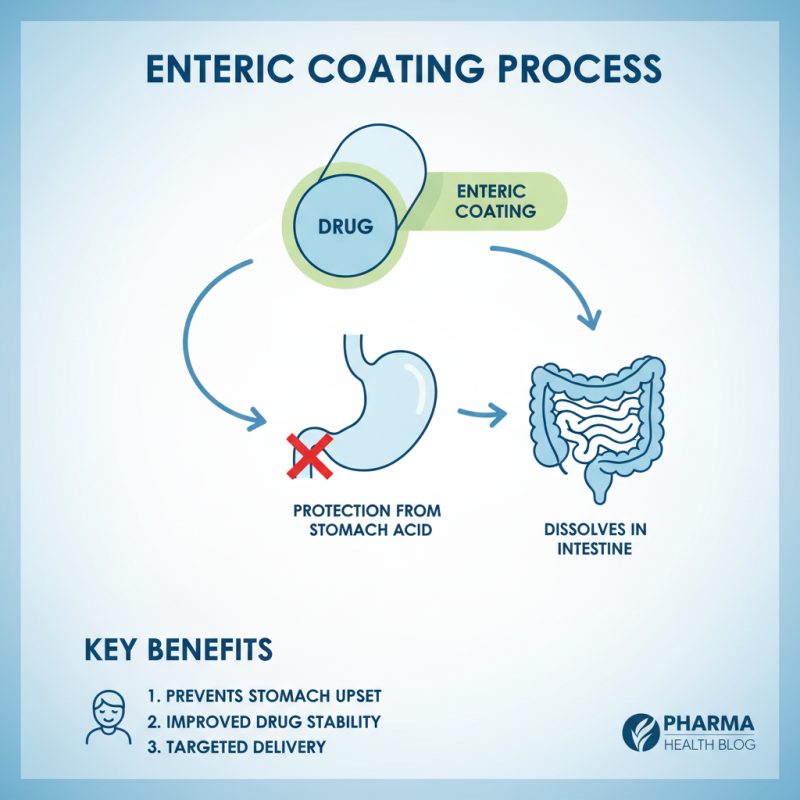 ENTERIC COATING PROCESS

DRUG

ENTERIC COATING

PROTECTION FROM STOMACH ACID

DISSOLVES IN INTESTINE

KEY BENEFITS

1. PREVENTS STOMACH UPSET
2. IMPROVED DRUG STABILITY
3. TARGETED DELIVERY

PHARMA
HEALTH BLOG